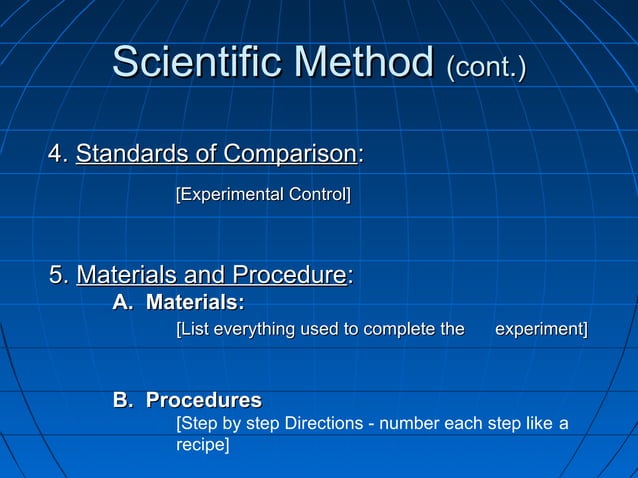 Scientific Method (cont.)

4. Standards of Comparison:

[Experimental Control]

5. Materials and Procedure:

A. Materials:

[List everything used to complete the experiment]

B. Procedures

[Step by step Directions - number each step like a recipe]